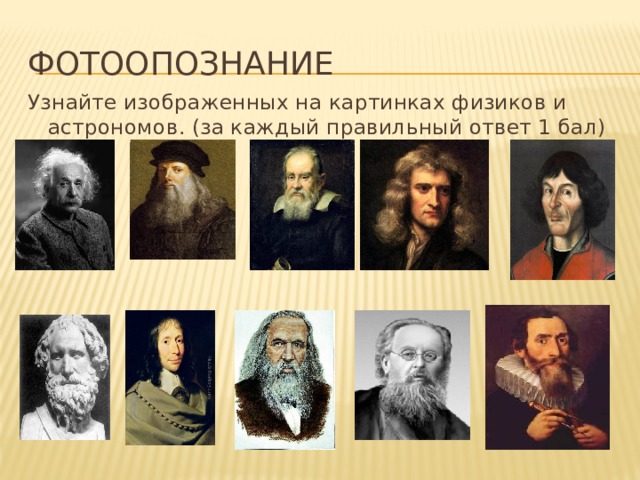 ФОТООПОЗНАНИЕ

Узнайте изображенных на картинках физиков и астрономов. (за каждый правильный ответ 1 бал)